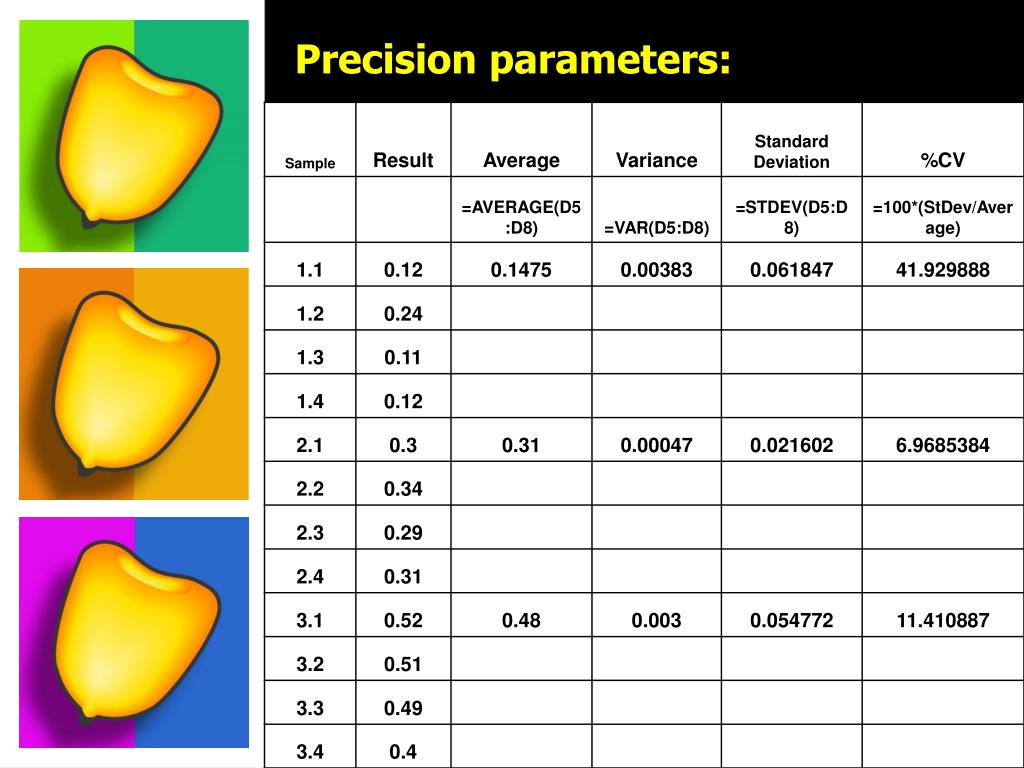 Precision parameters:

| Sample | Result | Average | Variance | Standard Deviation | %CV |
|---|---|---|---|---|---|
| | | =AVERAGE(D5:D8) | =VAR(D5:D8) | =STDEV(D5:D8) | =100*(StDev/Average) |
| 1.1 | 0.12 | 0.1475 | 0.00383 | 0.061847 | 41.929888 |
| 1.2 | 0.24 | | | | |
| 1.3 | 0.11 | | | | |
| 1.4 | 0.12 | | | | |
| 2.1 | 0.3 | 0.31 | 0.00047 | 0.021602 | 6.9685384 |
| 2.2 | 0.34 | | | | |
| 2.3 | 0.29 | | | | |
| 2.4 | 0.31 | | | | |
| 3.1 | 0.52 | 0.48 | 0.003 | 0.054772 | 11.410887 |
| 3.2 | 0.51 | | | | |
| 3.3 | 0.49 | | | | |
| 3.4 | 0.4 | | | | |